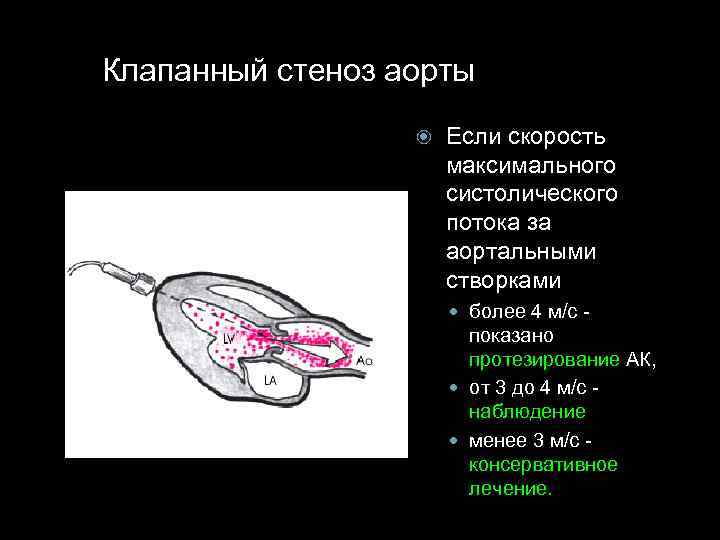 Клапанный стеноз аорты

LV

LA

Ao

Если скорость максимального систолического потока за аортальными створками

более 4 м/с - показано протезирование АК,

от 3 до 4 м/с - наблюдение

менее 3 м/с - консервативное лечение.